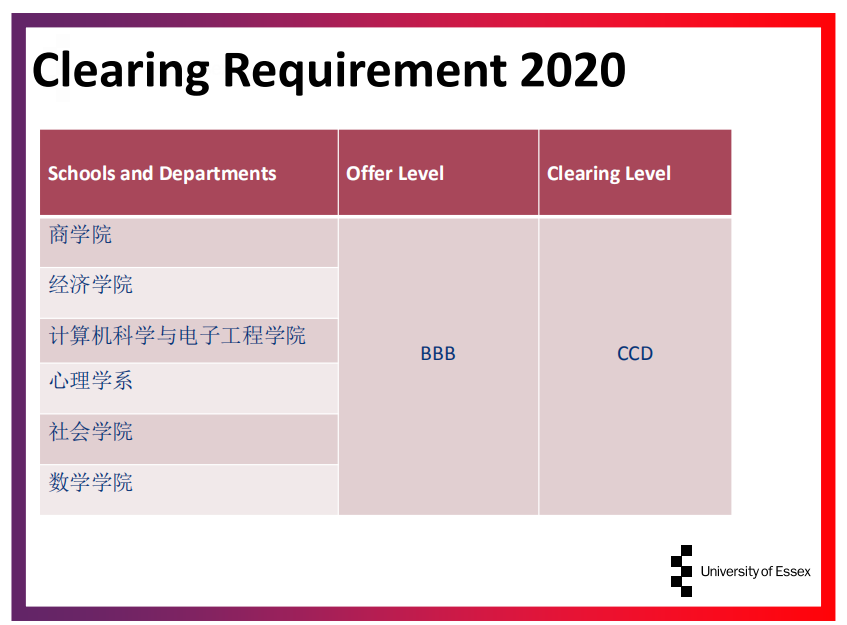 Clearing Requirement 2020

| Schools and Departments | Offer Level | Clearing Level |
|---|---|---|
| 商学院 | BBB | CCD |
| 经济学院 | | |
| 计算机科学与电子工程学院 | | |
| 心理学系 | | |
| 社会学院 | | |
| 数学学院 | | |

University of Essex